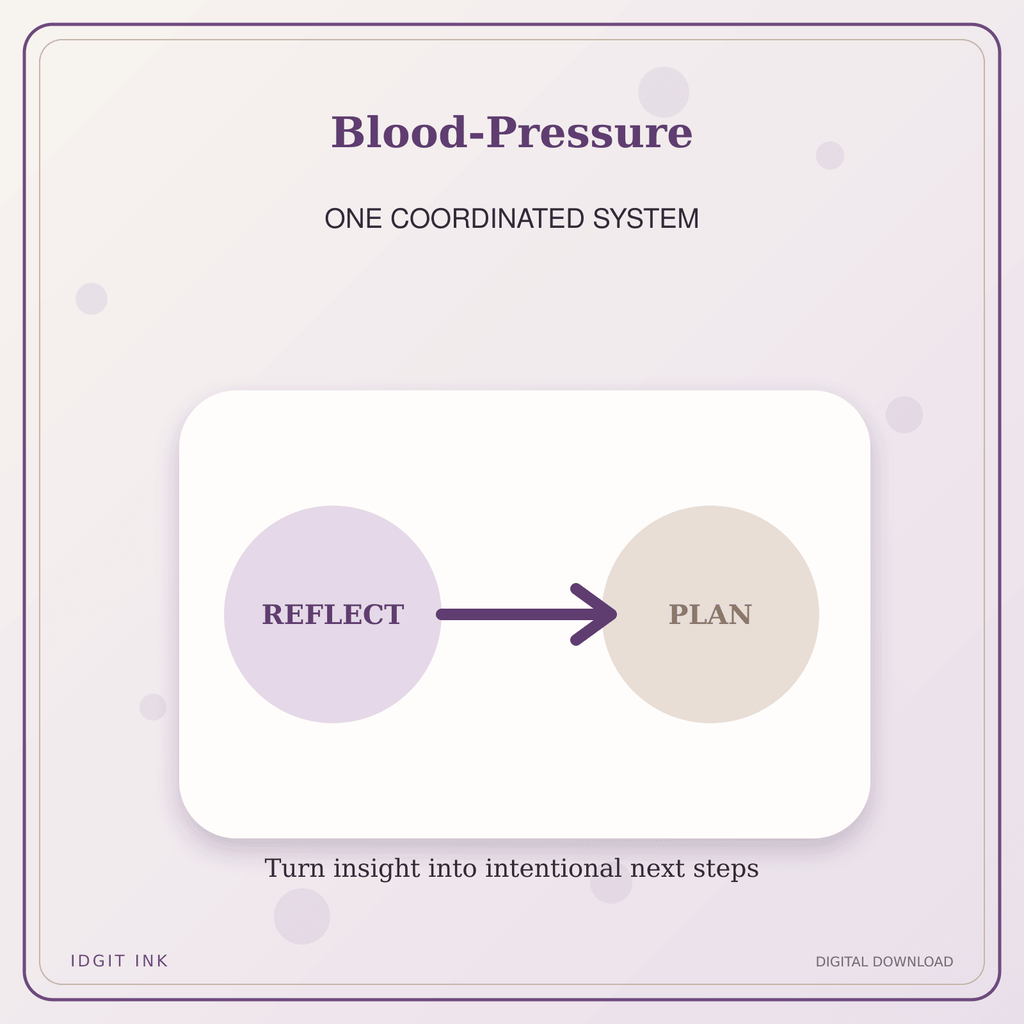 Blood-Pressure

ONE COORDINATED SYSTEM

REFLECT

PLAN

Turn insight into intentional next steps

IDGIT INK

DIGITAL DOWNLOAD